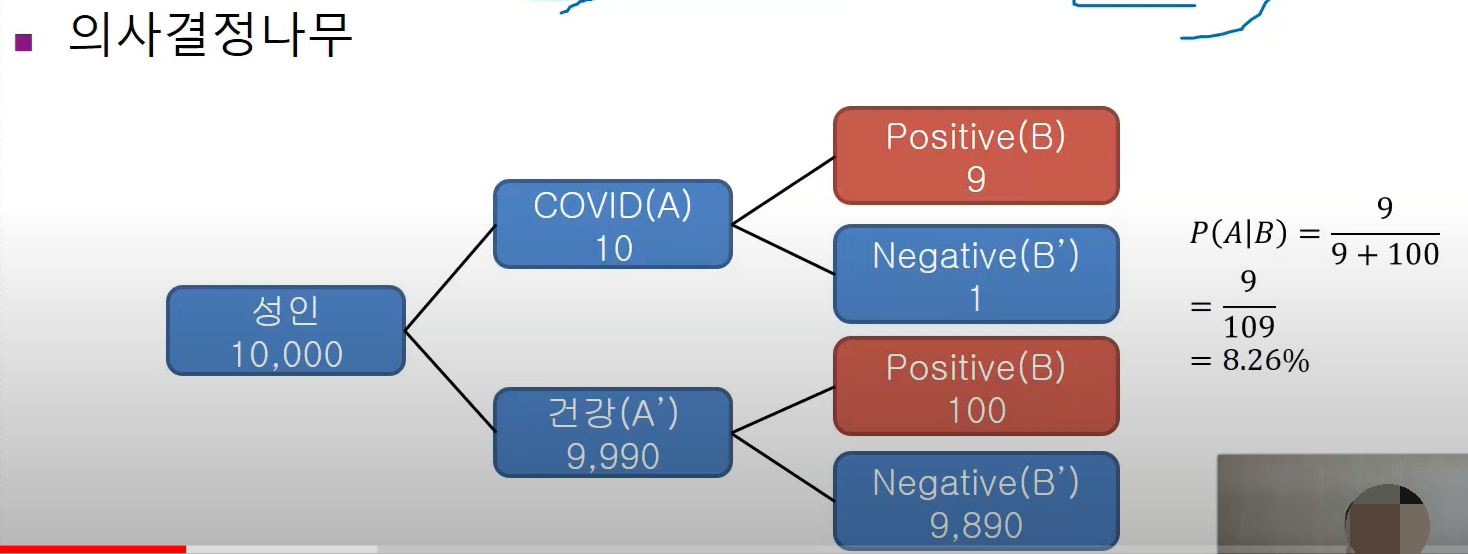 의사결정나무

성인
10,000

COVID(A)
10

건강(A')
9,990

Positive(B)
9

Negative(B')
1

Positive(B)
100

Negative(B')
9,890

$P(A|B) = \frac{9}{9+100}$
$= \frac{9}{109}$
$= 8.26\%$